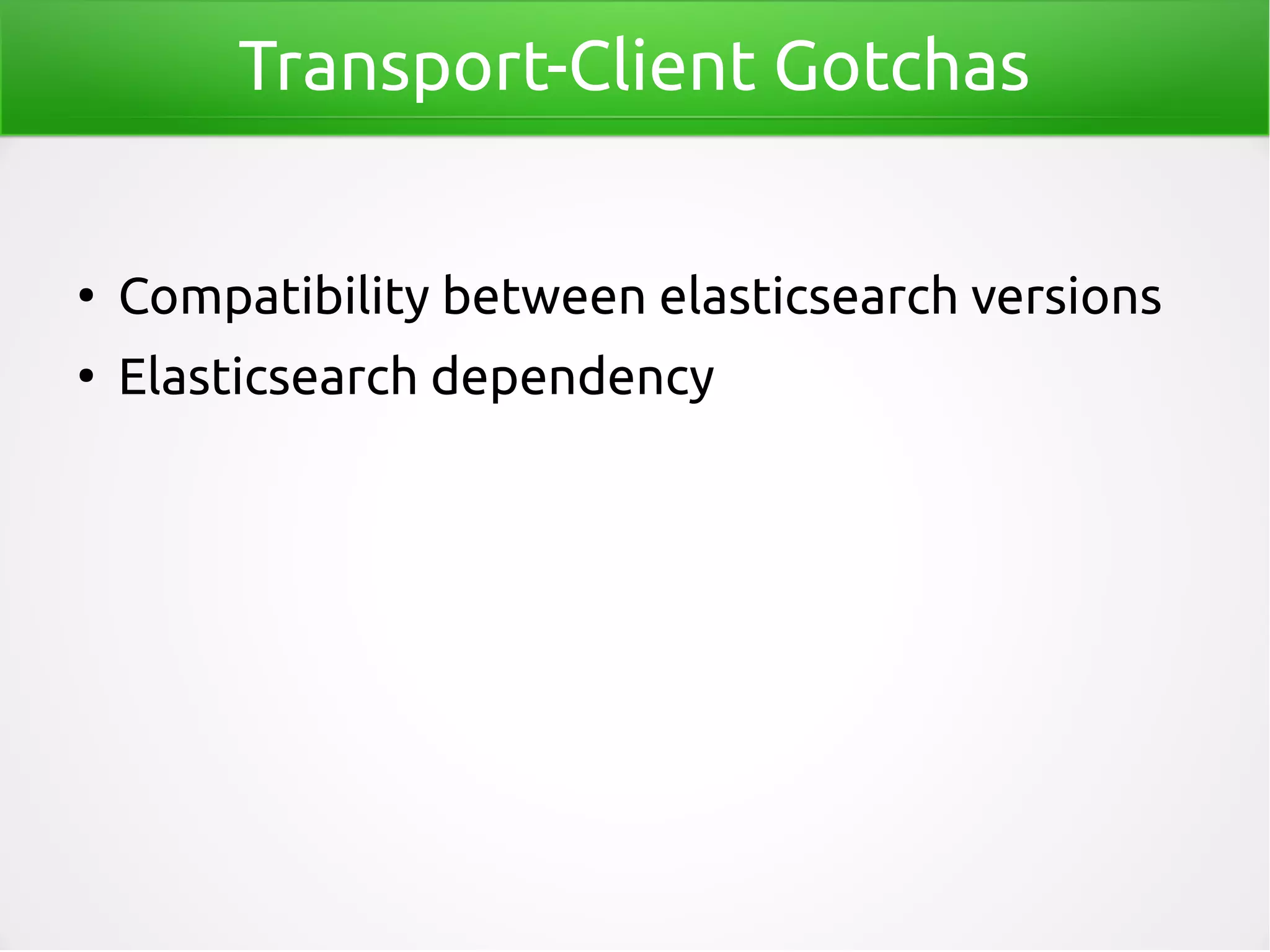 Transport-Client Gotchas

• Compatibility between elasticsearch versions
• Elasticsearch dependency